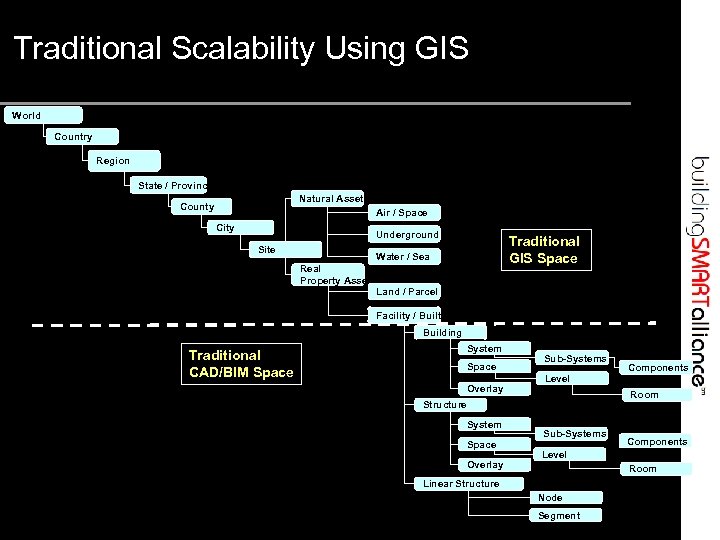 Traditional Scalability Using GIS

World

Country

Region

State / Provinc

County

City

Site

Natural Asset

Air / Space

Underground

Water / Sea

Real Property Asse

Land / Parcel

Facility / Built

Traditional GIS Space

Traditional CAD/BIM Space

Building

System

Sub-Systems

Components

Space

Level

Room

Overlay

Structure

System

Sub-Systems

Components

Space

Level

Room

Overlay

Linear Structure

Node

Segment

buildingSMARTalliance™